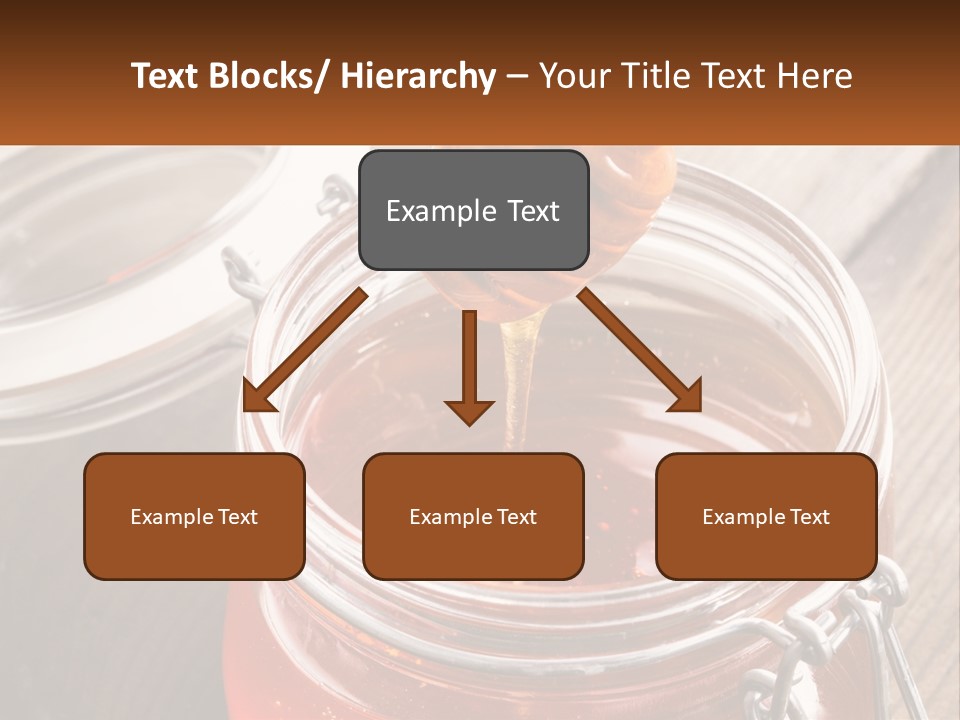 Text Blocks/ Hierarchy – Your Title Text Here

Example Text

Example Text

Example Text

Example Text